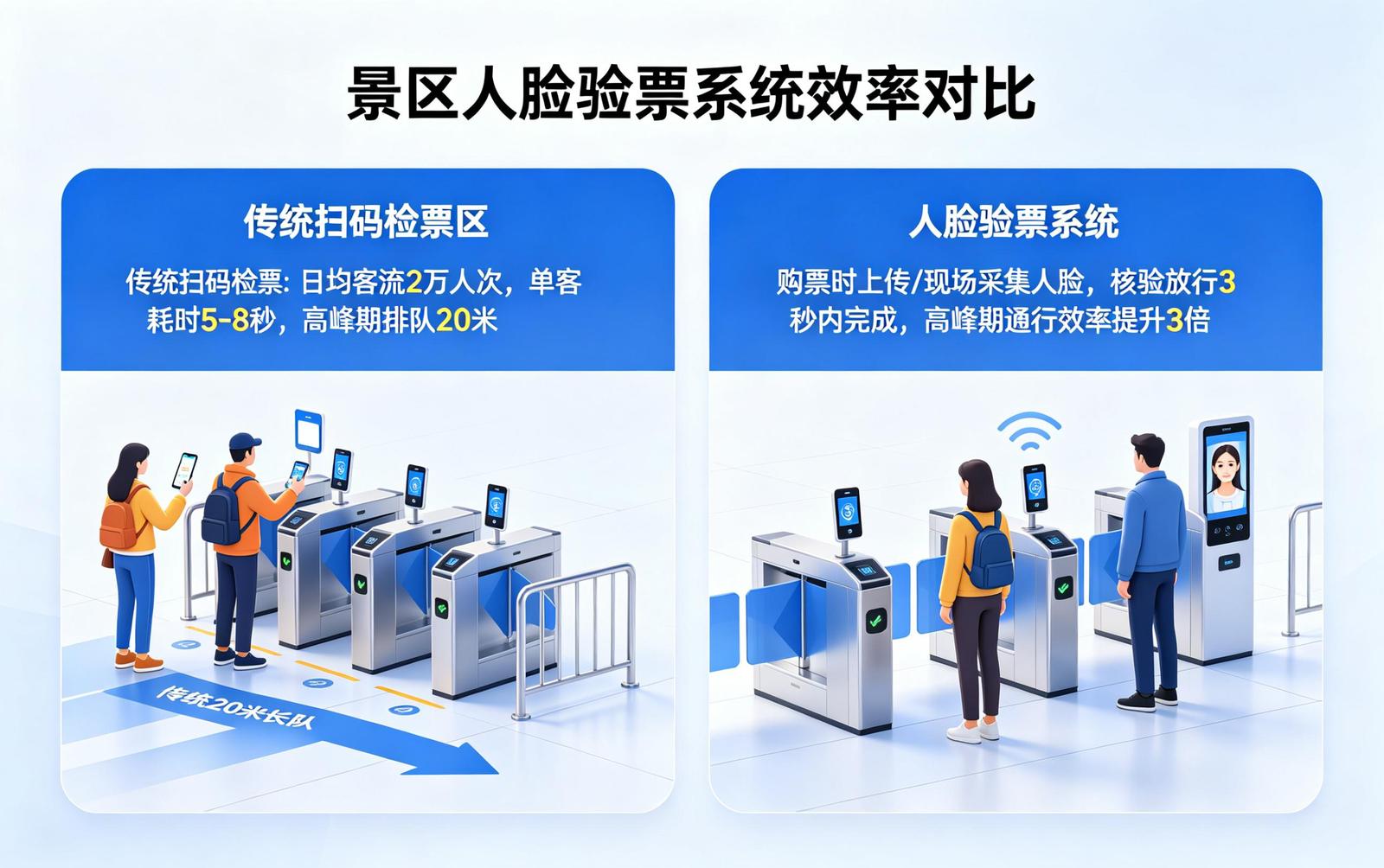 景区人脸验票系统效率对比

传统扫码检票区

传统扫码检票：日均客流2万人次，单客耗时5-8秒，高峰期排队20米

传统20米长队

人脸验票系统

购票时上传/现场采集人脸，核验放行3秒内完成，高峰期通行效率提升3倍